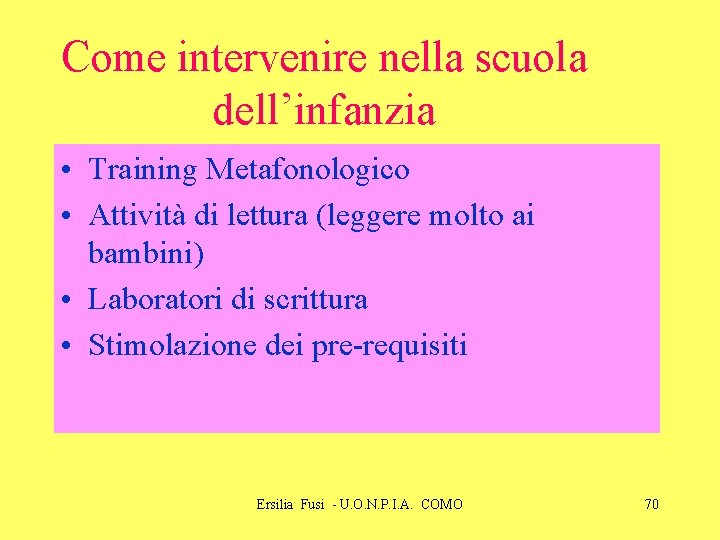 Come intervenire nella scuola dell’infanzia

• Training Metafonologico
• Attività di lettura (leggere molto ai bambini)
• Laboratori di scrittura
• Stimolazione dei pre-requisiti

Ersilia Fusi - U.O.N.P.I.A. COMO

70